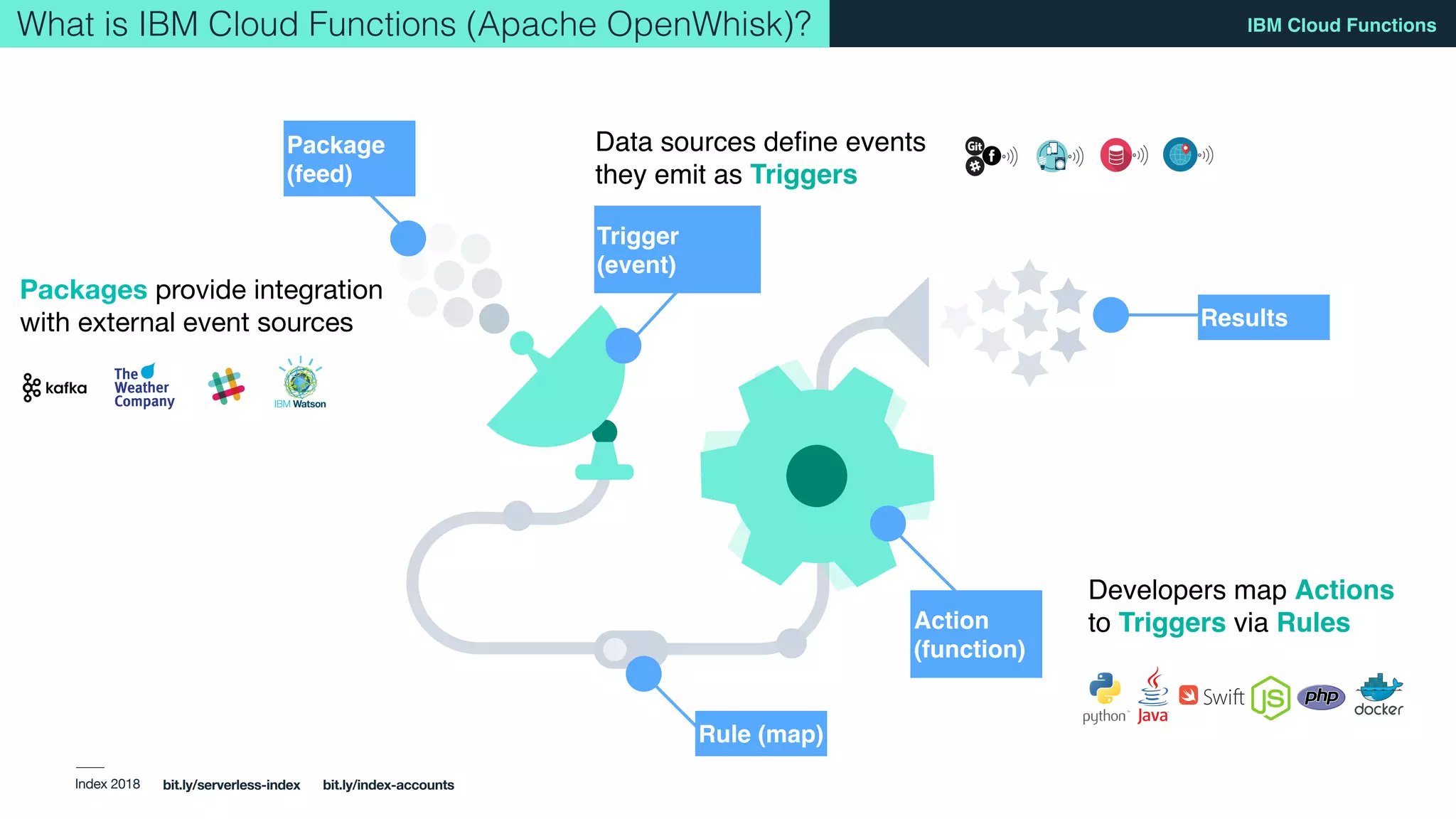 What is IBM Cloud Functions (Apache OpenWhisk)?

IBM Cloud Functions

Package (feed)

Data sources define events they emit as Triggers

Git

Trigger (event)

Packages provide integration with external event sources

kafka

The Weather Company

IBM Watson

Results

Action (function)

Developers map Actions to Triggers via Rules

python

Java

Swift

JS

php

docker

Rule (map)

Index 2018 bit.ly/serverless-index bit.ly/index-accounts